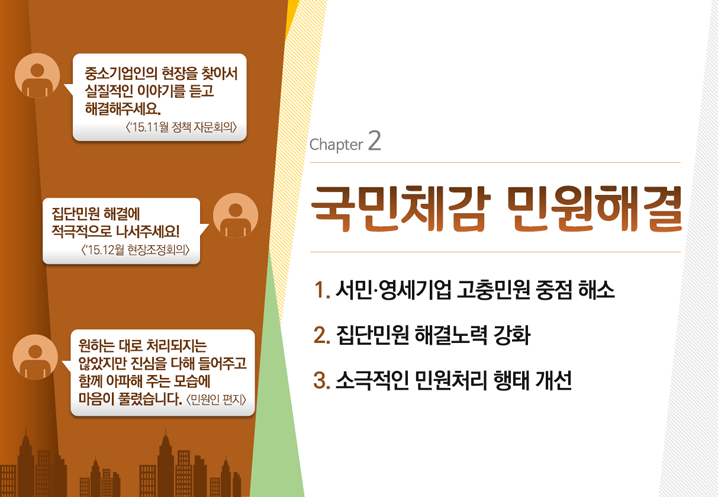 중소기업인의 현장을 찾아서 실질적인 이야기를 듣고 해결해주세요.
〈'15.11월 정책 자문회의〉

집단민원 해결에 적극적으로 나서주세요!
〈'15.12월 현장조정회의〉

원하는 대로 처리되지는 않았지만 진심을 다해 들어주고 함께 아파해 주는 모습에 마음이 풀렸습니다. 〈민원인 편지〉

Chapter 2

국민체감 민원해결

1. 서민·영세기업 고충민원 중점 해소

2. 집단민원 해결노력 강화

3. 소극적인 민원처리 행태 개선